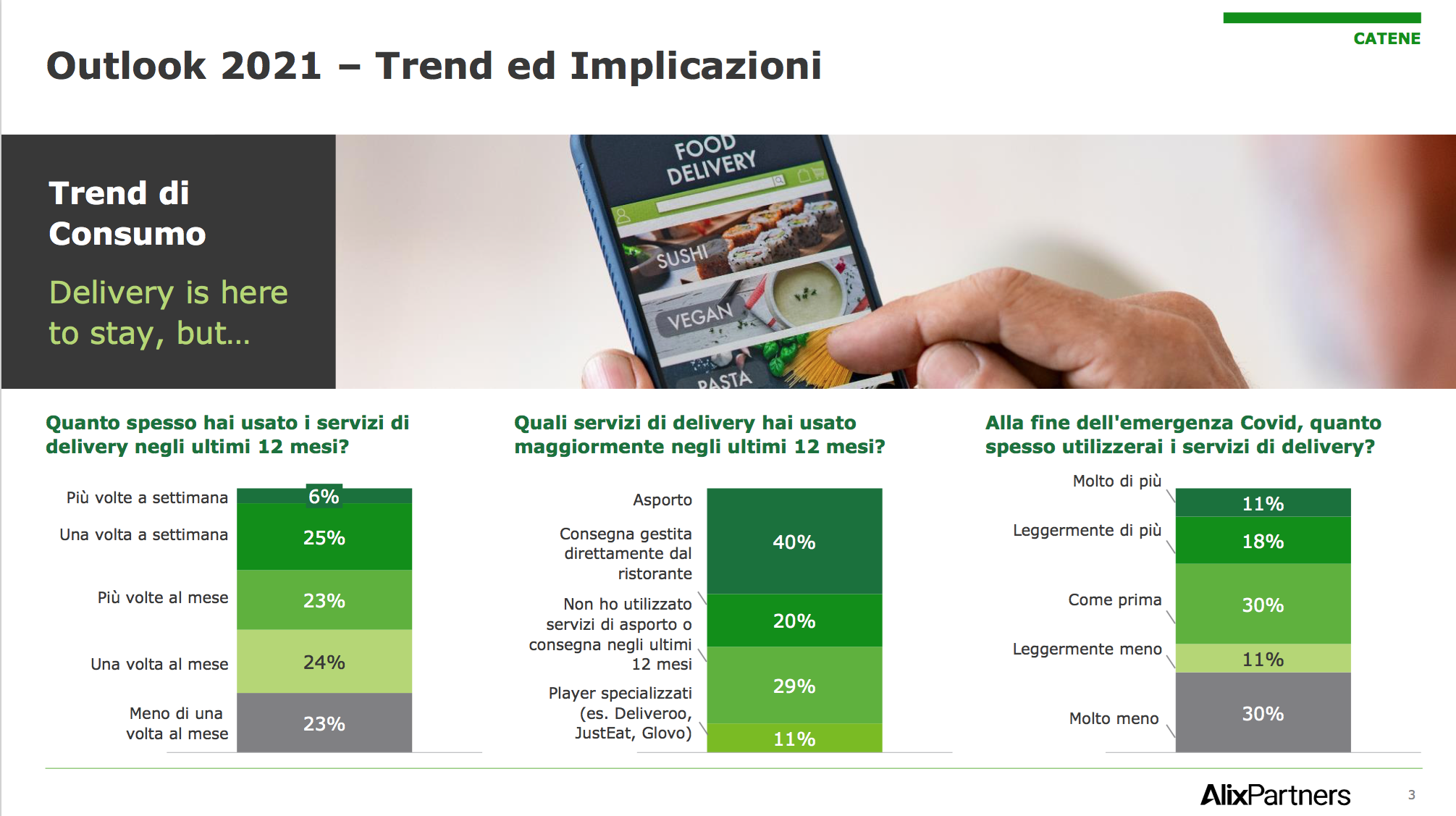 CATENE

Outlook 2021 – Trend ed Implicazioni

Trend di Consumo

Delivery is here to stay, but…

FOOD DELIVERY

SUSHI

VEGAN

PASTA

Quanto spesso hai usato i servizi di delivery negli ultimi 12 mesi?

Più volte a settimana 6%
Una volta a settimana 25%
Più volte al mese 23%
Una volta al mese 24%
Meno di una volta al mese 23%

Quali servizi di delivery hai usato maggiormente negli ultimi 12 mesi?

Asporto 40%
Consegna gestita direttamente dal ristorante 20%
Non ho utilizzato servizi di asporto o consegna negli ultimi 12 mesi 29%
Player specializzati (es. Deliveroo, JustEat, Glovo) 11%

Alla fine dell'emergenza Covid, quanto spesso utilizzerai i servizi di delivery?

Molto di più 11%
Leggermente di più 18%
Come prima 30%
Leggermente meno 11%
Molto meno 30%

AlixPartners

3